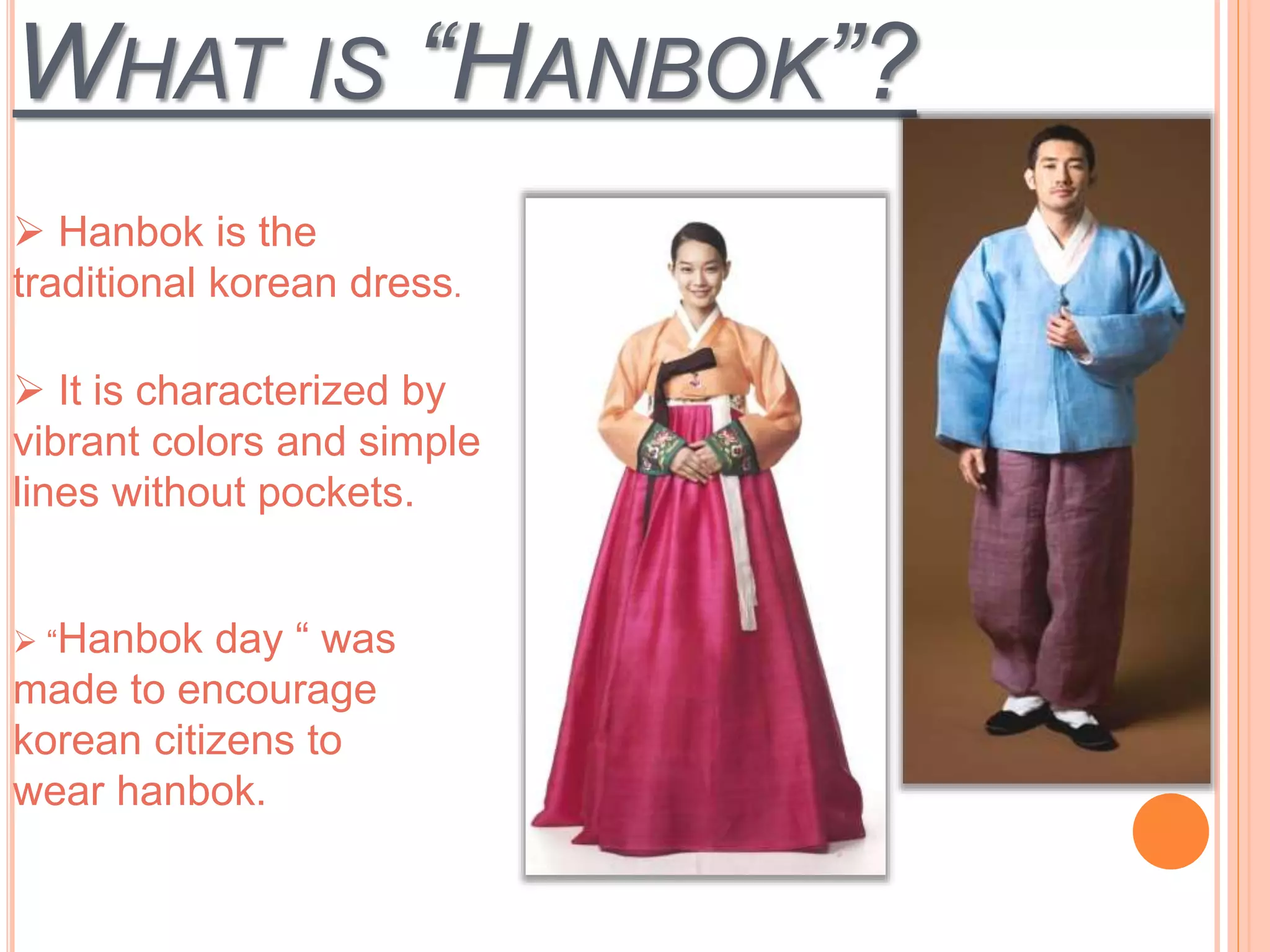 WHAT IS “HANBOK”?

➢ Hanbok is the traditional korean dress.

➢ It is characterized by vibrant colors and simple lines without pockets.

➢ “Hanbok day “ was made to encourage korean citizens to wear hanbok.